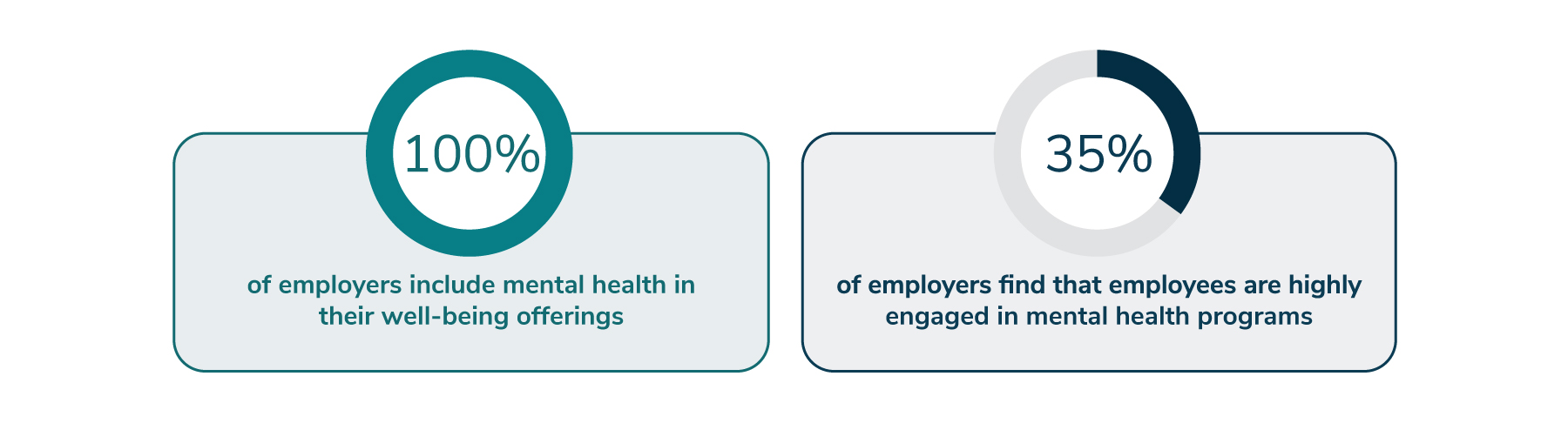 100%

of employers include mental health in their well-being offerings

35%

of employers find that employees are highly engaged in mental health programs